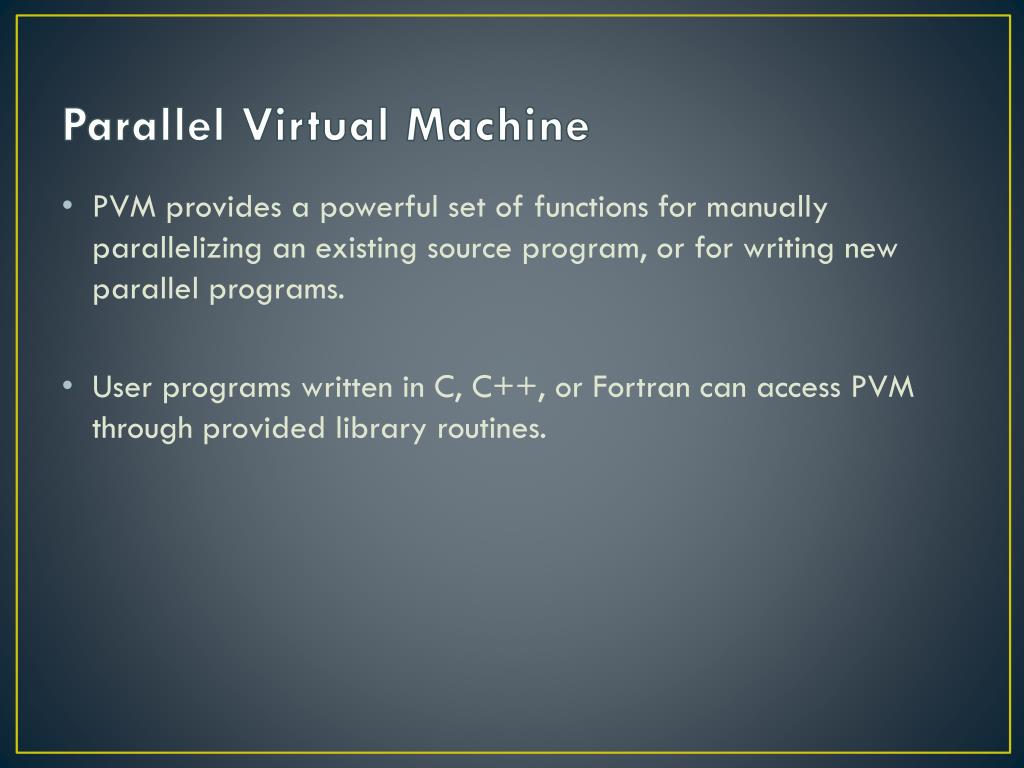 Parallel Virtual Machine

• PVM provides a powerful set of functions for manually parallelizing an existing source program, or for writing new parallel programs.

• User programs written in C, C++, or Fortran can access PVM through provided library routines.